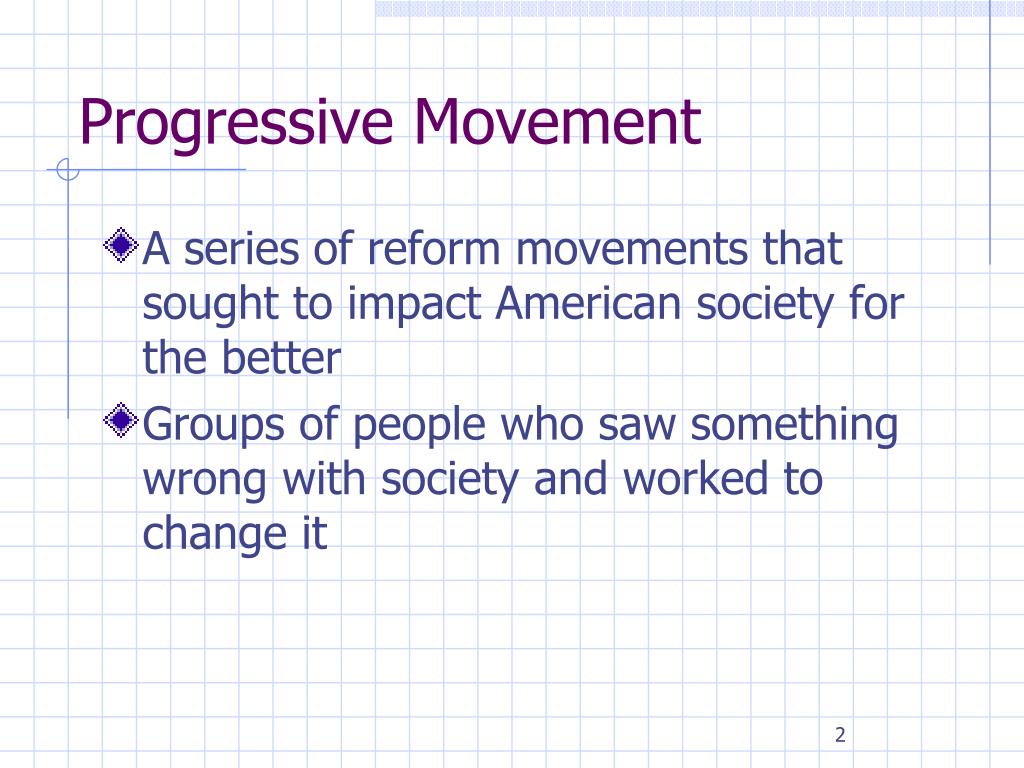 Progressive Movement

A series of reform movements that sought to impact American society for the better

Groups of people who saw something wrong with society and worked to change it

2